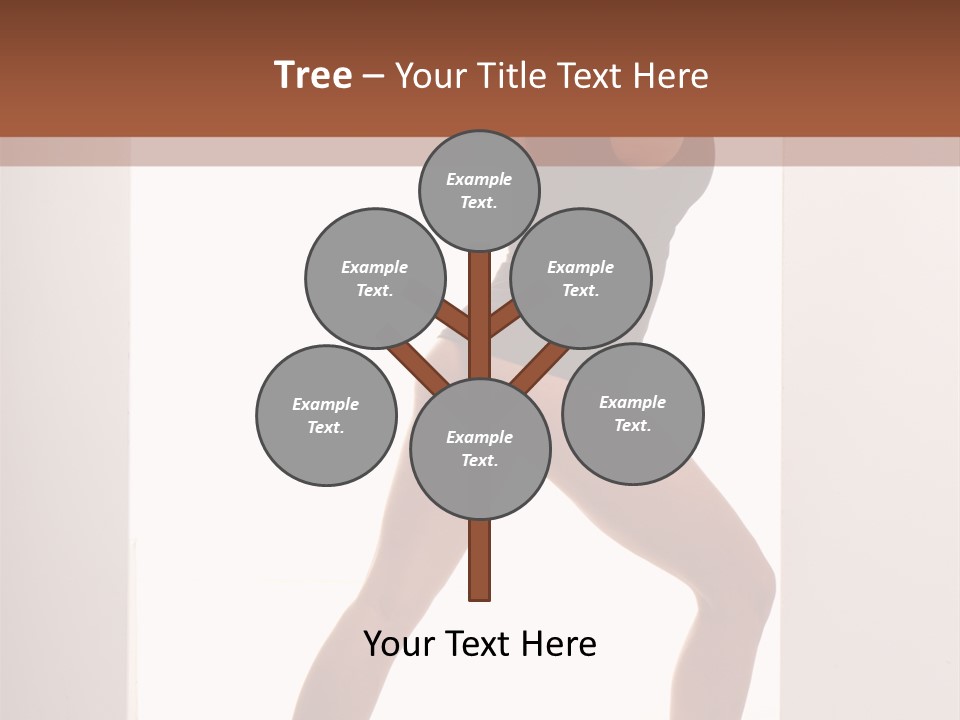 Tree – Your Title Text Here

Example Text.

Example Text.

Example Text.

Example Text.

Example Text.

Example Text.

Your Text Here